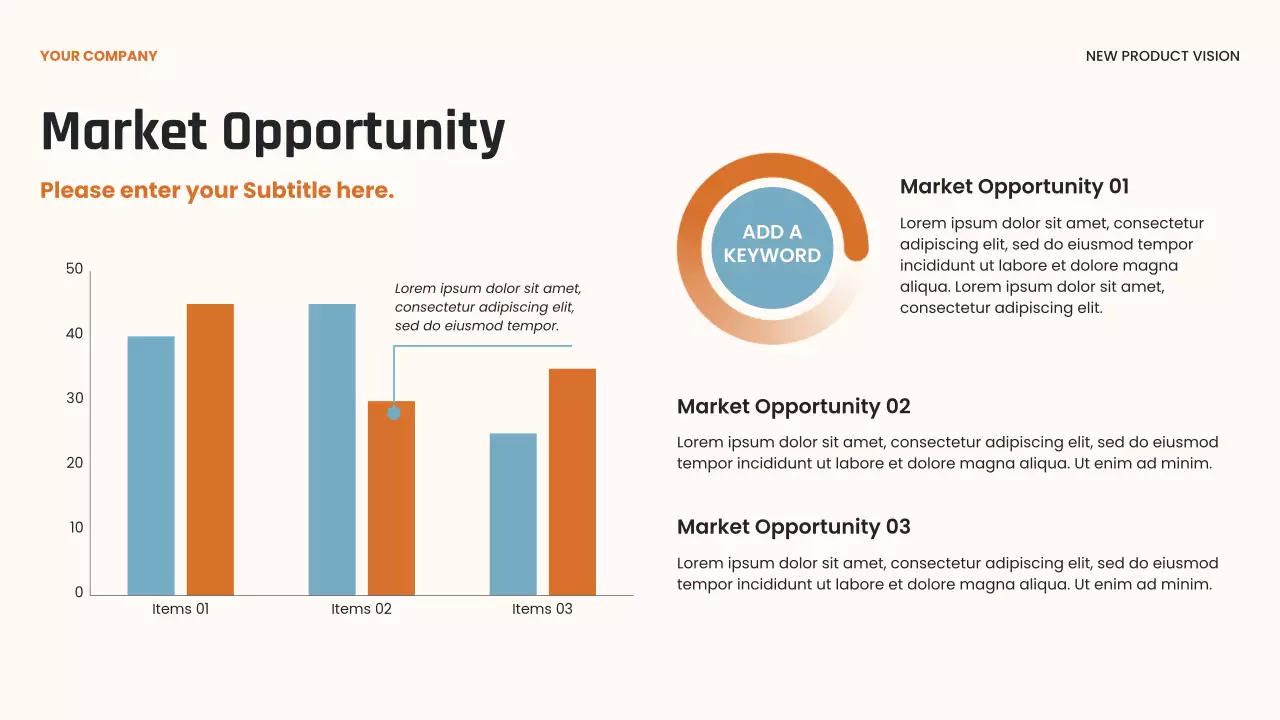 YOUR COMPANY

NEW PRODUCT VISION

Market Opportunity

Please enter your Subtitle here.

50
40
30
20
10
0

Lorem ipsum dolor sit amet, consectetur adipiscing elit, sed do eiusmod tempor.

Items 01
Items 02
Items 03

ADD A KEYWORD

Market Opportunity 01

Lorem ipsum dolor sit amet, consectetur adipiscing elit, sed do eiusmod tempor incididunt ut labore et dolore magna aliqua. Lorem ipsum dolor sit amet, consectetur adipiscing elit.

Market Opportunity 02

Lorem ipsum dolor sit amet, consectetur adipiscing elit, sed do eiusmod tempor incididunt ut labore et dolore magna aliqua. Ut enim ad minim.

Market Opportunity 03

Lorem ipsum dolor sit amet, consectetur adipiscing elit, sed do eiusmod tempor incididunt ut labore et dolore magna aliqua. Ut enim ad minim.